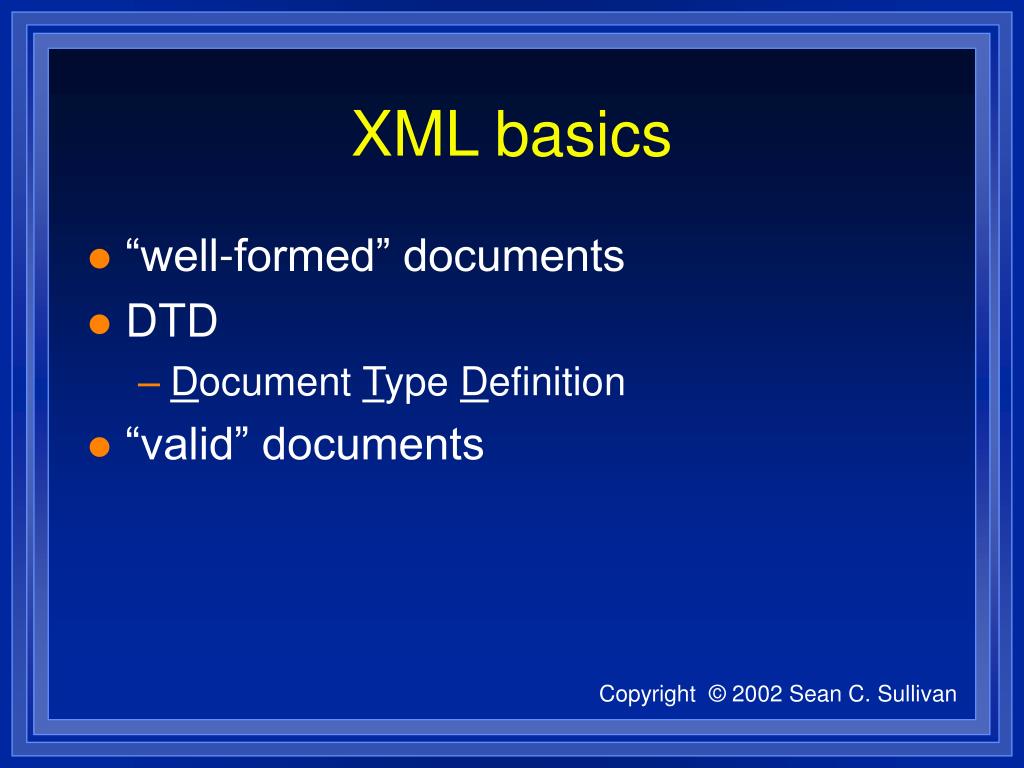 XML basics

- “well-formed” documents
- DTD
  – Document Type Definition
- “valid” documents

Copyright © 2002 Sean C. Sullivan